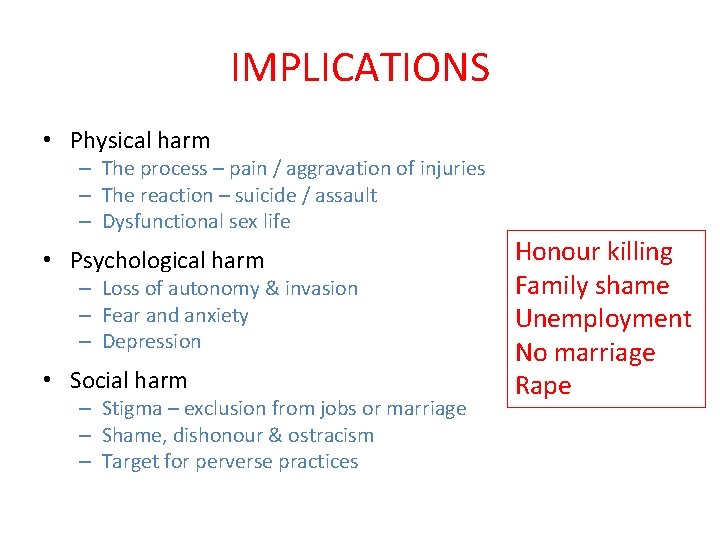 IMPLICATIONS

• Physical harm
– The process – pain / aggravation of injuries
– The reaction – suicide / assault
– Dysfunctional sex life

• Psychological harm
– Loss of autonomy & invasion
– Fear and anxiety
– Depression

• Social harm
– Stigma – exclusion from jobs or marriage
– Shame, dishonour & ostracism
– Target for perverse practices

Honour killing
Family shame
Unemployment
No marriage
Rape